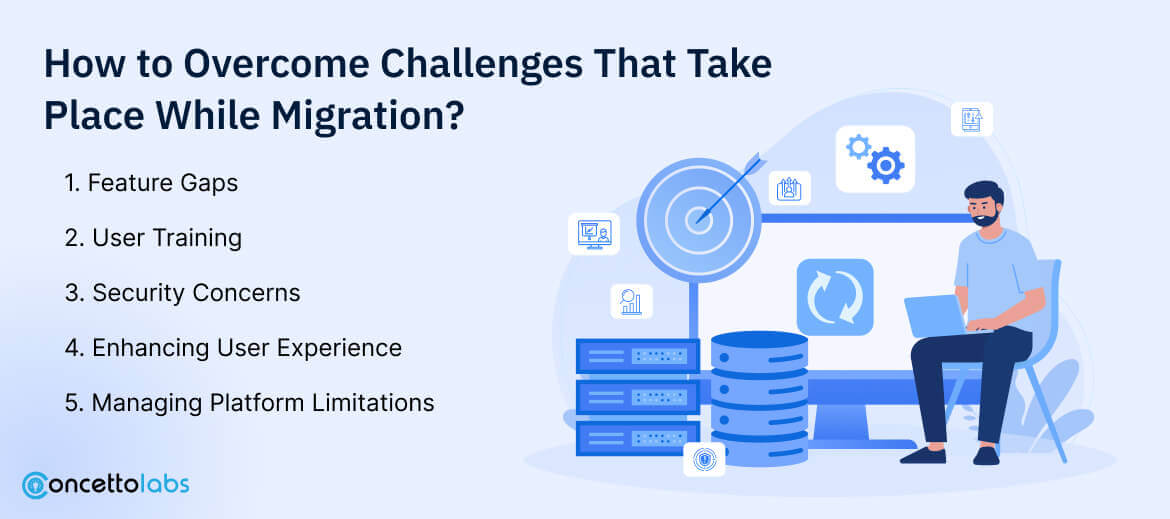 How to Overcome Challenges That Take Place While Migration?

1. Feature Gaps

2. User Training

3. Security Concerns

4. Enhancing User Experience

5. Managing Platform Limitations

concettolabs